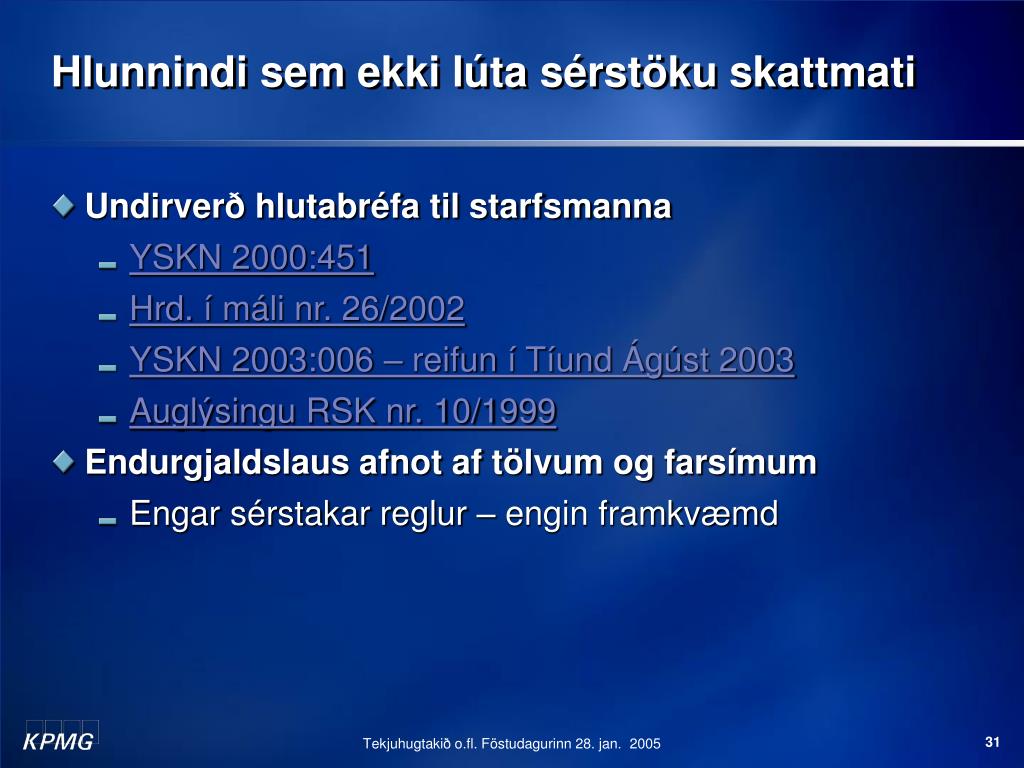 Hlunnindi sem ekki lúta sérstöku skattmati

Undirverð hlutabréfa til starfsmanna

YSKN 2000:451

Hrd. í máli nr. 26/2002

YSKN 2003:006 – reifun í Tíund Ágúst 2003

Auglýsingu RSK nr. 10/1999

Endurgjaldslaus afnot af tölvum og farsímum

Engar sérstakar reglur – engin framkvæmd

KPMG

Tekjuhugtakið o.fl. Föstudagurinn 28. jan. 2005

31